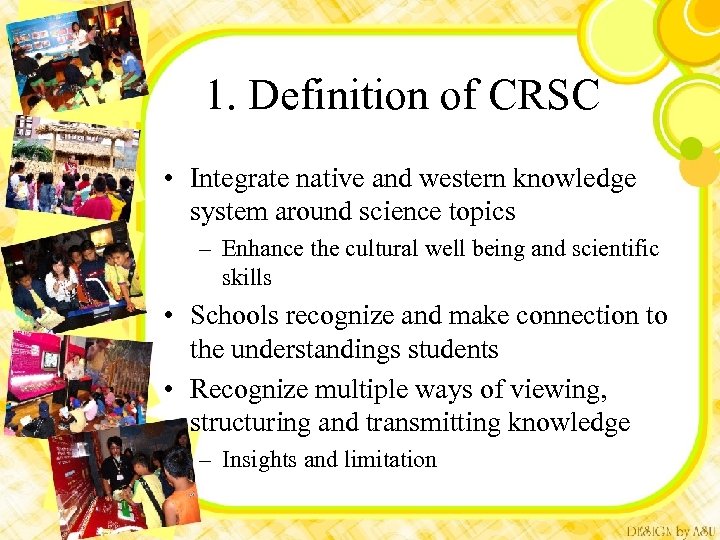 1. Definition of CRSC

• Integrate native and western knowledge system around science topics
– Enhance the cultural well being and scientific skills
• Schools recognize and make connection to the understandings students
• Recognize multiple ways of viewing, structuring and transmitting knowledge
– Insights and limitation

DESIGN by ASU